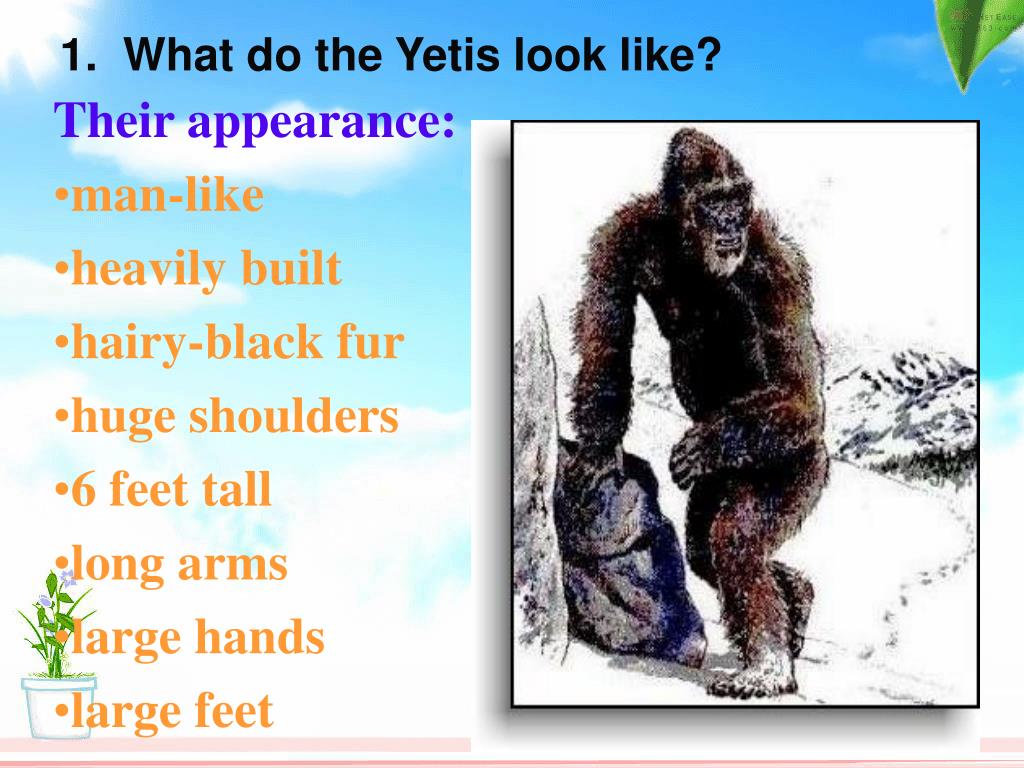 1. What do the Yetis look like?

Their appearance:

•man-like

•heavily built

•hairy-black fur

•huge shoulders

•6 feet tall

•long arms

•large hands

•large feet